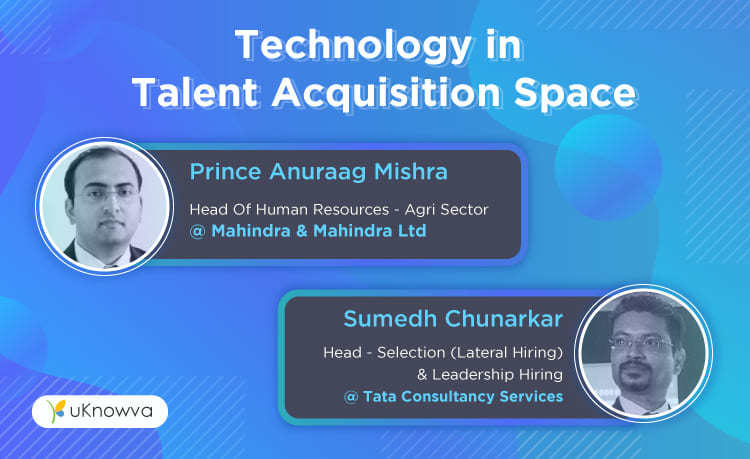 Technology in
Talent Acquisition Space

Prince Anuraag Mishra

Head Of Human Resources - Agri Sector
@ Mahindra & Mahindra Ltd

Sumedh Chunarkar

Head - Selection (Lateral Hiring)
& Leadership Hiring
@ Tata Consultancy Services

uKnowva